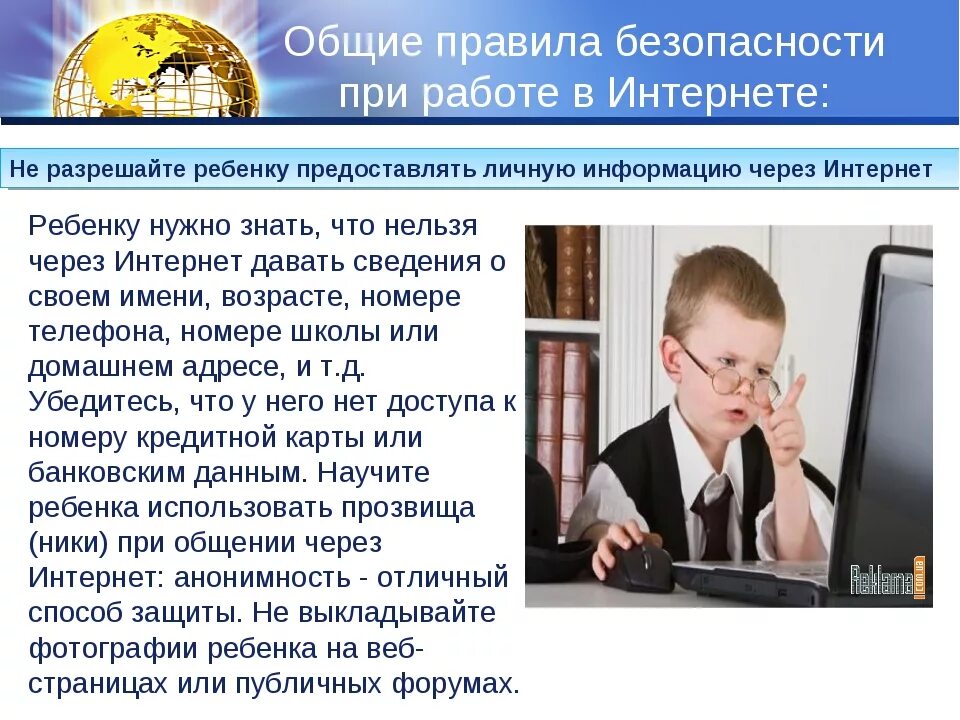 Общие правила безопасности при работе в Интернете:

Не разрешайте ребенку предоставлять личную информацию через Интернет

Ребенку нужно знать, что нельзя через Интернет давать сведения о своем имени, возрасте, номере телефона, номере школы или домашнем адресе, и т.д. Убедитесь, что у него нет доступа к номеру кредитной карты или банковским данным. Научите ребенка использовать прозвища (ники) при общении через Интернет: анонимность - отличный способ защиты. Не выкладывайте фотографии ребенка на веб-страницах или публичных форумах.

Reklama